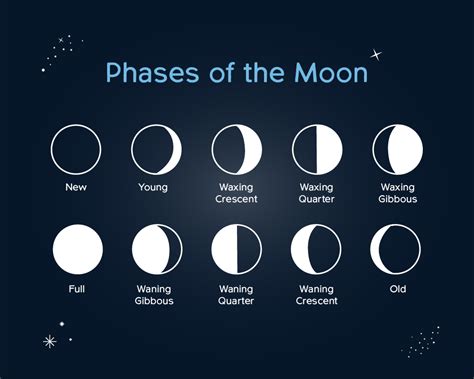 Phases of the Moon

New

Young

Waxing Crescent

Waxing Quarter

Waxing Gibbous

Full

Waning Gibbous

Waning Quarter

Waning Crescent

Old